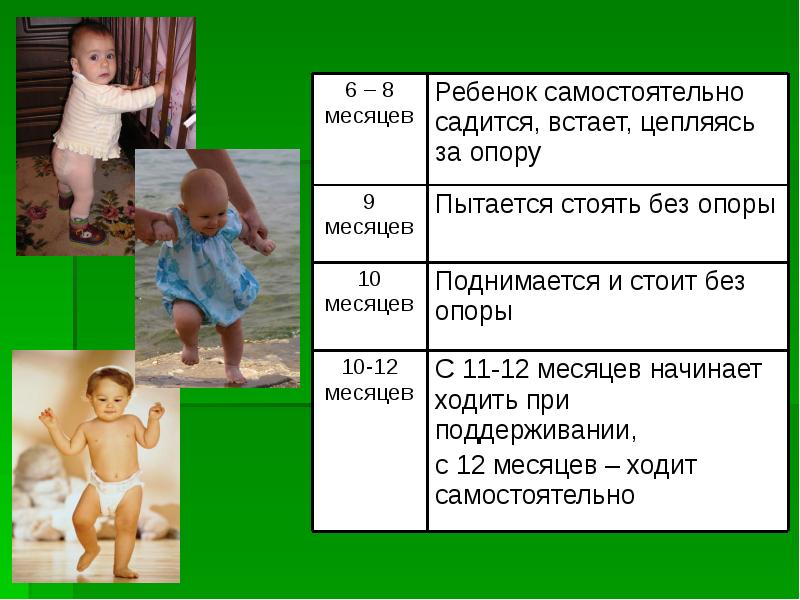 | 6 – 8 месяцев | Ребенок самостоятельно садится, встает, цепляясь за опору |
|---|---|
| 9 месяцев | Пытается стоять без опоры |
| 10 месяцев | Поднимается и стоит без опоры |
| 10-12 месяцев | С 11-12 месяцев начинает ходить при поддерживании, с 12 месяцев – ходит самостоятельно |